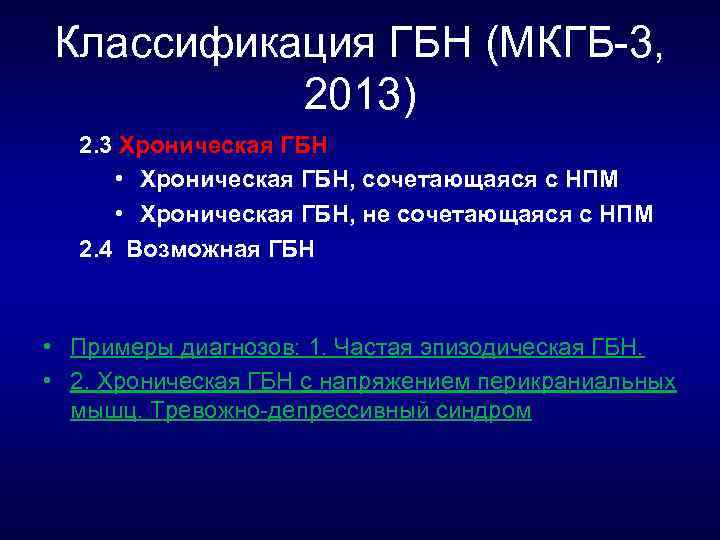 Классификация ГБН (МКГБ-3, 2013)

2.3 Хроническая ГБН

• Хроническая ГБН, сочетающаяся с НПМ

• Хроническая ГБН, не сочетающаяся с НПМ

2.4 Возможная ГБН

• Примеры диагнозов: 1. Частая эпизодическая ГБН.

• 2. Хроническая ГБН с напряжением перикраниальных мышц. Тревожно-депрессивный синдром